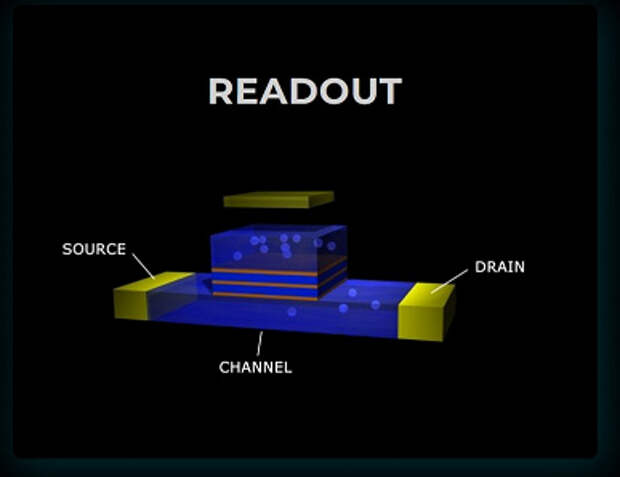 READOUT

SOURCE

DRAIN

CHANNEL